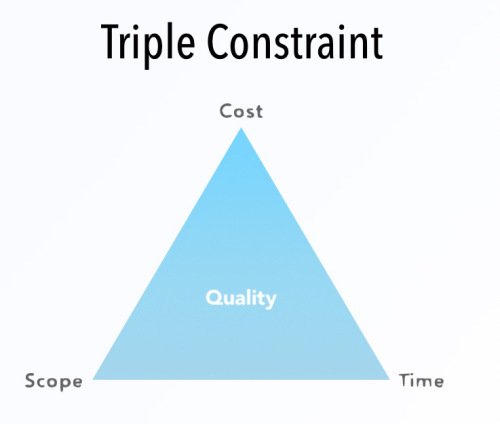 Triple Constraint

Cost

Quality

Scope

Time